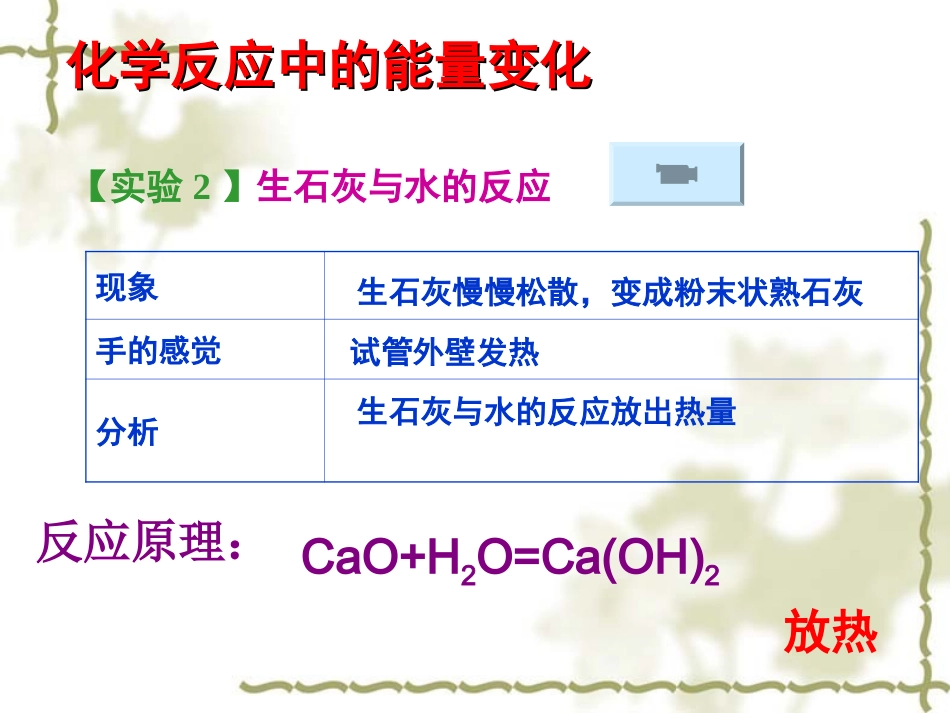 化学反应中的能量变化

【实验 2 】生石灰与水的反应

| 现象 | 生石灰慢慢松散，变成粉末状熟石灰 |
|---|---|
| 手的感觉 | 试管外壁发热 |
| 分析 | 生石灰与水的反应放出热量 |

反应原理： $CaO+H_2O=Ca(OH)_2$

放热